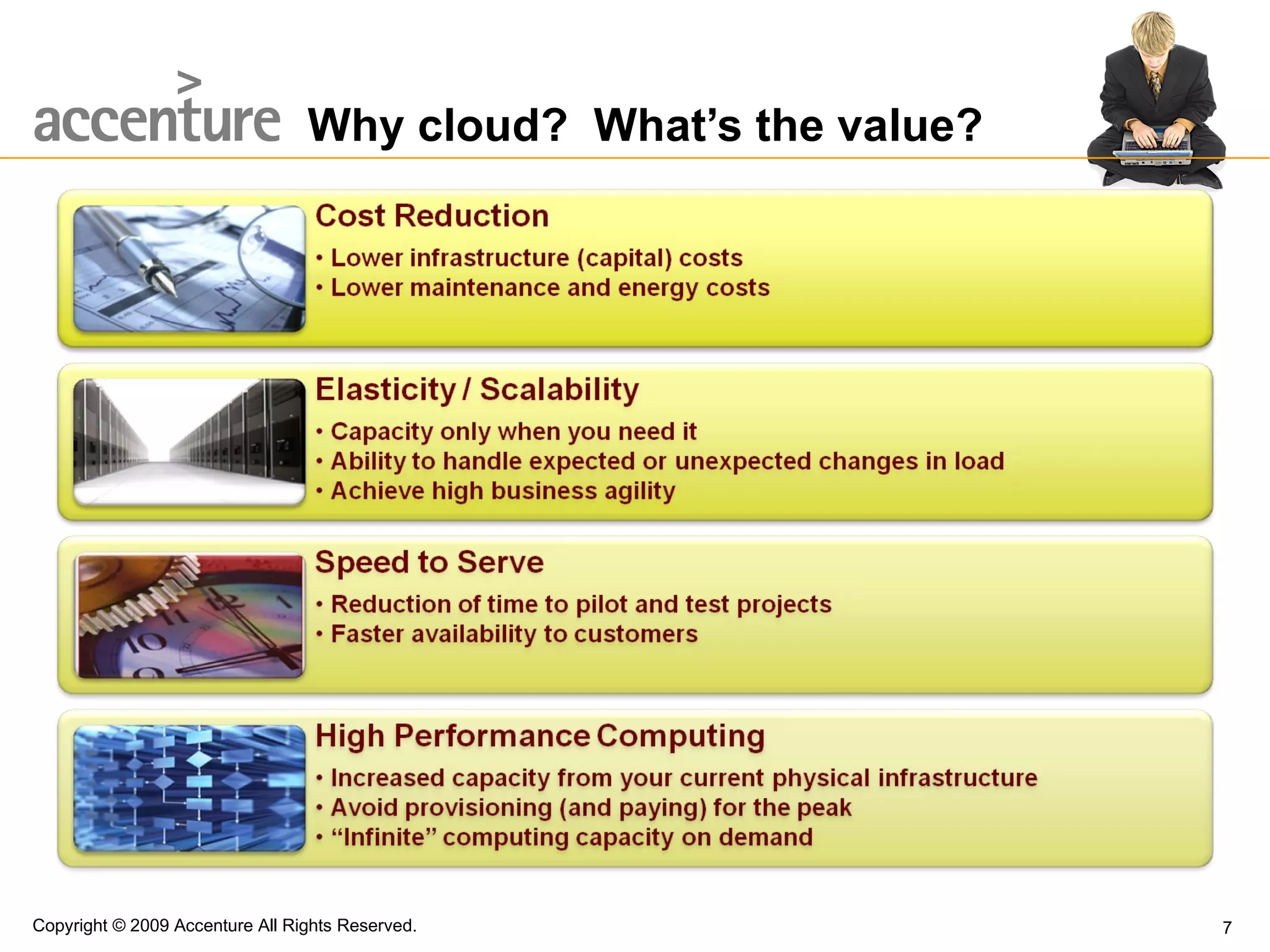 accenture Why cloud? What's the value?

Cost Reduction
• Lower infrastructure (capital) costs
• Lower maintenance and energy costs

Elasticity / Scalability
• Capacity only when you need it
• Ability to handle expected or unexpected changes in load
• Achieve high business agility

Speed to Serve
• Reduction of time to pilot and test projects
• Faster availability to customers

High Performance Computing
• Increased capacity from your current physical infrastructure
• Avoid provisioning (and paying) for the peak
• "Infinite" computing capacity on demand

Copyright © 2009 Accenture All Rights Reserved.

7